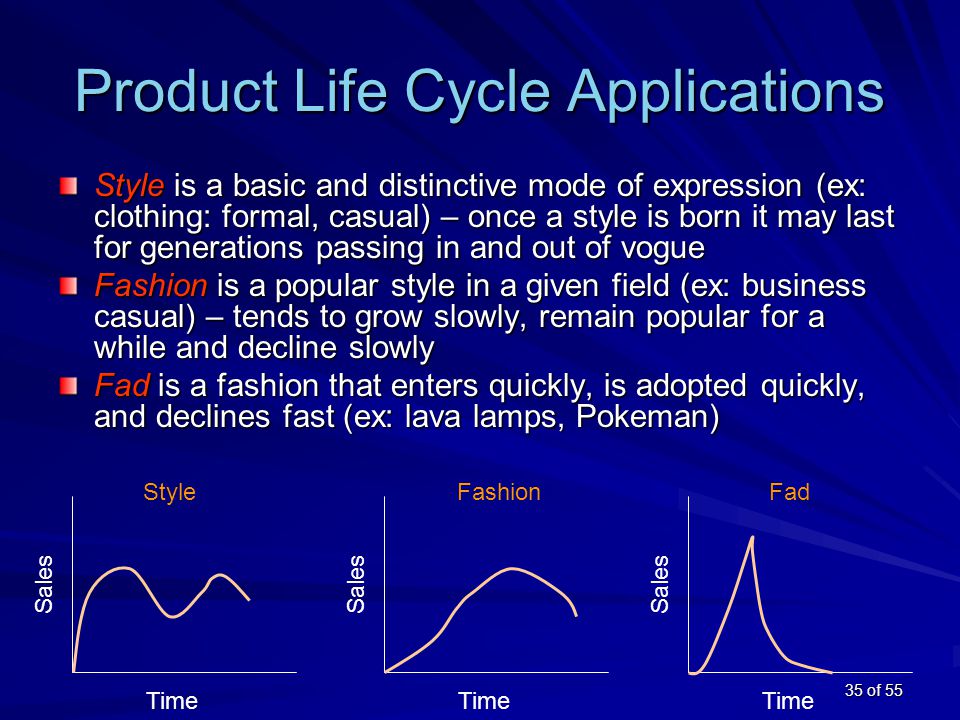 Product Life Cycle Applications

Style is a basic and distinctive mode of expression (ex: clothing: formal, casual) – once a style is born it may last for generations passing in and out of vogue

Fashion is a popular style in a given field (ex: business casual) – tends to grow slowly, remain popular for a while and decline slowly

Fad is a fashion that enters quickly, is adopted quickly, and declines fast (ex: lava lamps, Pokeman)

Style
Sales
Time

Fashion
Sales
Time

Fad
Sales
Time

35 of 55